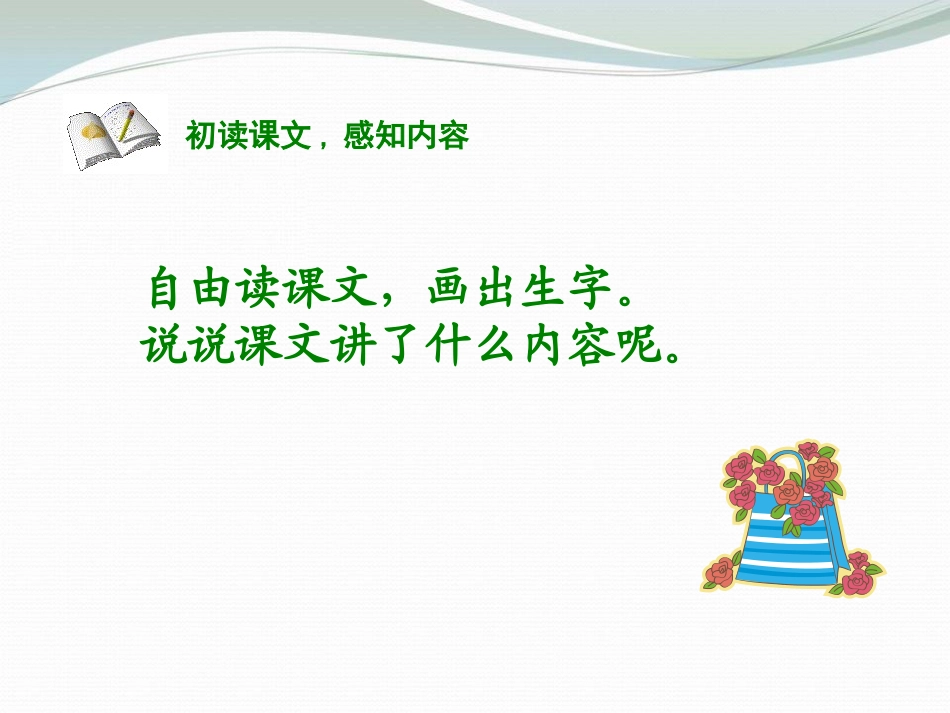 初读课文，感知内容

自由读课文，画出生字。
说说课文讲了什么内容呢。